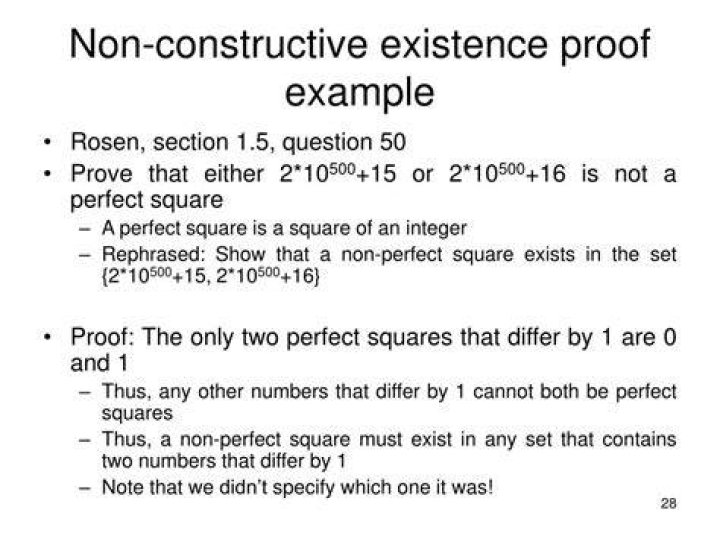 Non-constructive existence proof example

• Rosen, section 1.5, question 50
• Prove that either $2*10^{500}+15$ or $2*10^{500}+16$ is not a perfect square
– A perfect square is a square of an integer
– Rephrased: Show that a non-perfect square exists in the set $\{2*10^{500}+15, 2*10^{500}+16\}$

• Proof: The only two perfect squares that differ by 1 are 0 and 1
– Thus, any other numbers that differ by 1 cannot both be perfect squares
– Thus, a non-perfect square must exist in any set that contains two numbers that differ by 1
– Note that we didn't specify which one it was!

28